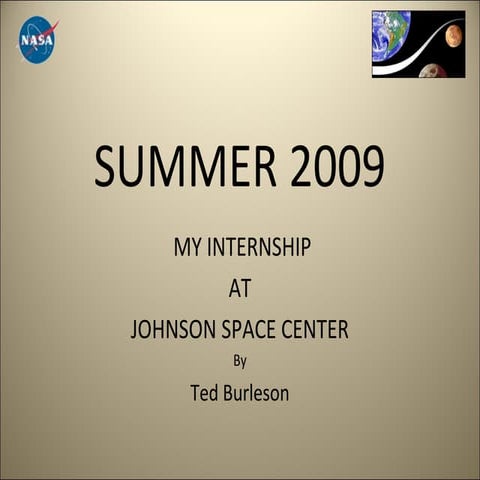 NASA

SUMMER 2009

MY INTERNSHIP

AT

JOHNSON SPACE CENTER

By

Ted Burleson